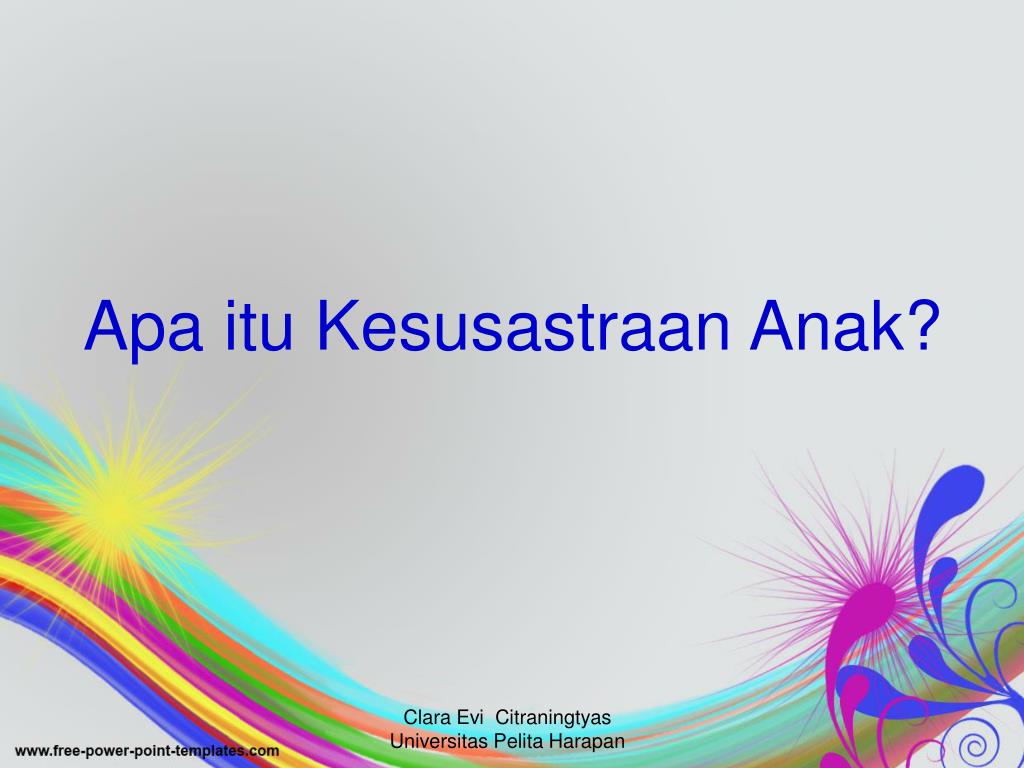 Apa itu Kesusastraan Anak?

Clara Evi Citraningtyas
Universitas Pelita Harapan

www.free-power-point-templates.com